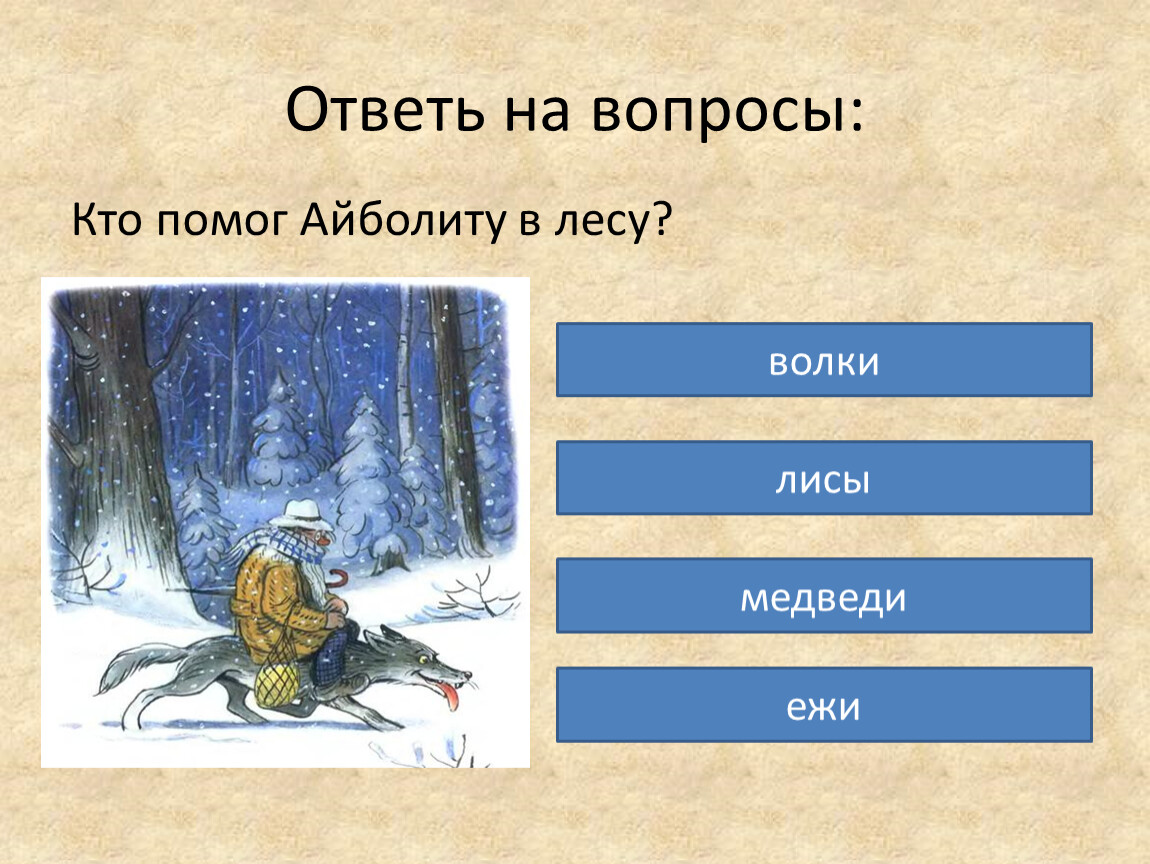 Ответь на вопросы:

Кто помог Айболиту в лесу?

волки

лисы

медведи

ежи